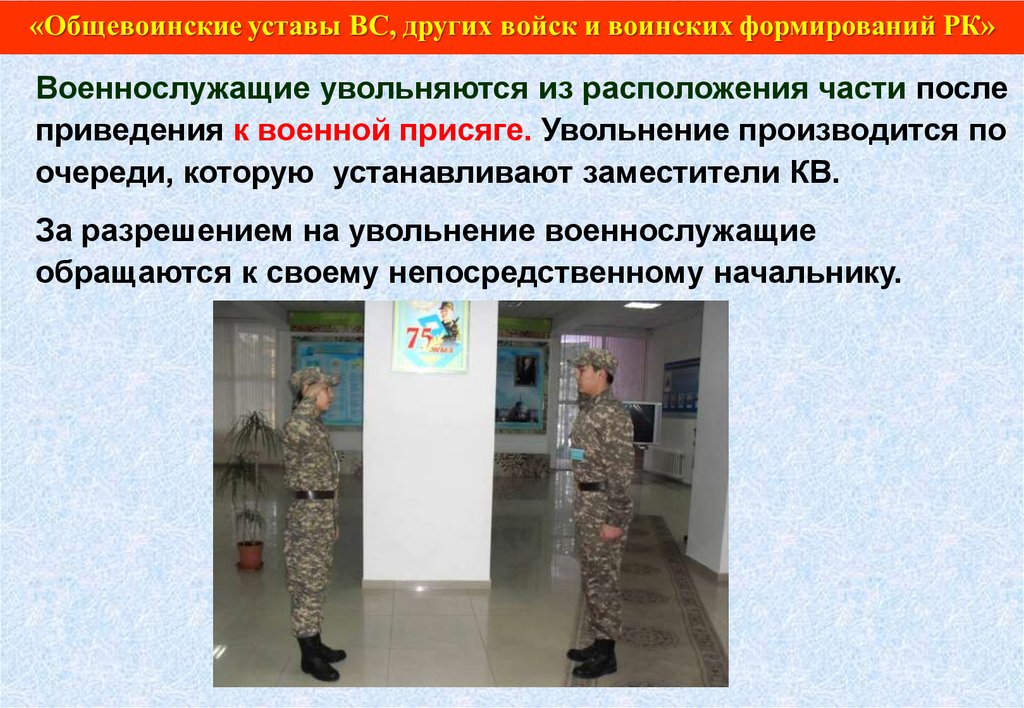 «Общевоинские уставы ВС, других войск и воинских формирований РК»

Военнослужащие увольняются из расположения части после приведения к военной присяге. Увольнение производится по очереди, которую устанавливают заместители КВ.

За разрешением на увольнение военнослужащие обращаются к своему непосредственному начальнику.

75 жыл